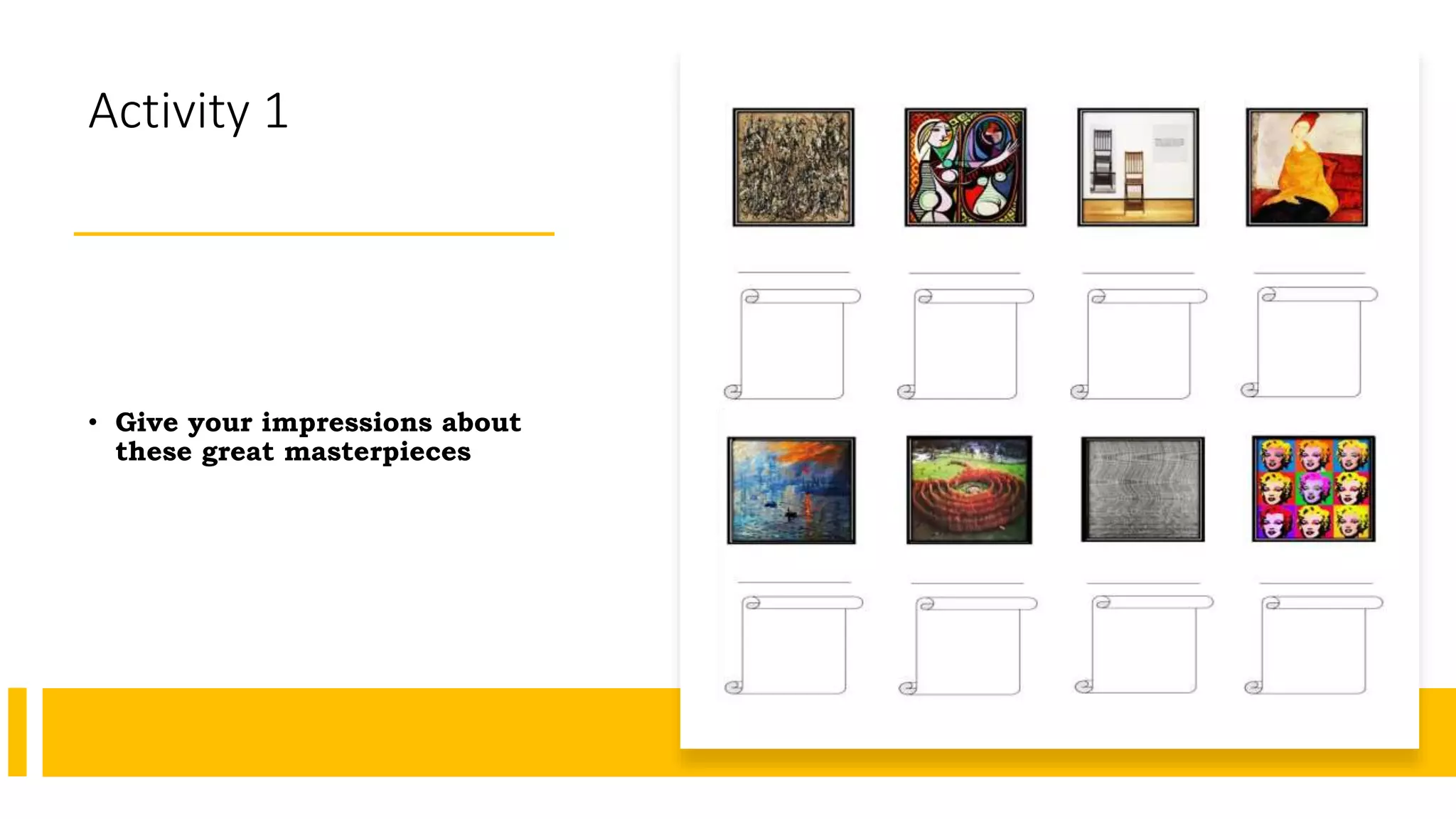 Activity 1

• Give your impressions about these great masterpieces